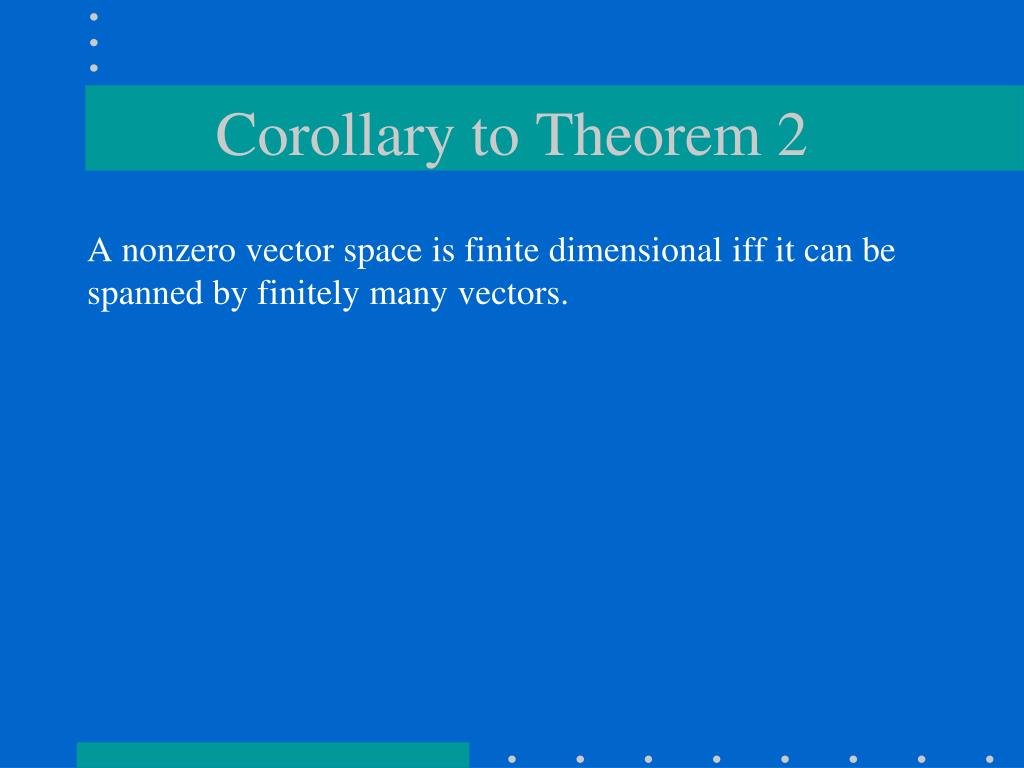 Corollary to Theorem 2

A nonzero vector space is finite dimensional iff it can be spanned by finitely many vectors.